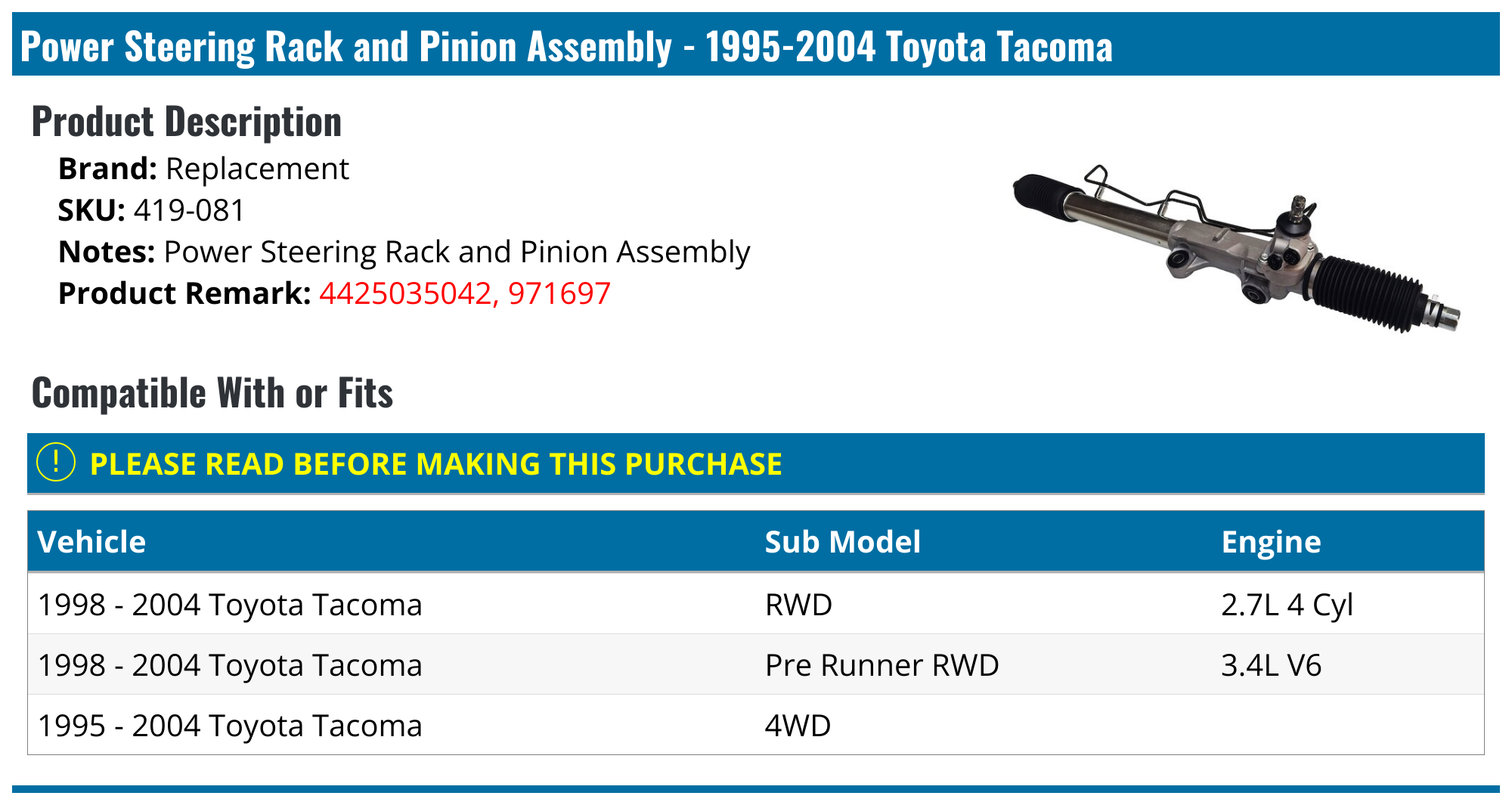 Power Steering Rack and Pinion Assembly - 1995-2004 Toyota Tacoma

Product Description

Brand: Replacement
SKU: 419-081
Notes: Power Steering Rack and Pinion Assembly
Product Remark: 4425035042, 971697

Compatible With or Fits

! PLEASE READ BEFORE MAKING THIS PURCHASE

| Vehicle | Sub Model | Engine |
|---|---|---|
| 1998 - 2004 Toyota Tacoma | RWD | 2.7L 4 Cyl |
| 1998 - 2004 Toyota Tacoma | Pre Runner RWD | 3.4L V6 |
| 1995 - 2004 Toyota Tacoma | 4WD | |